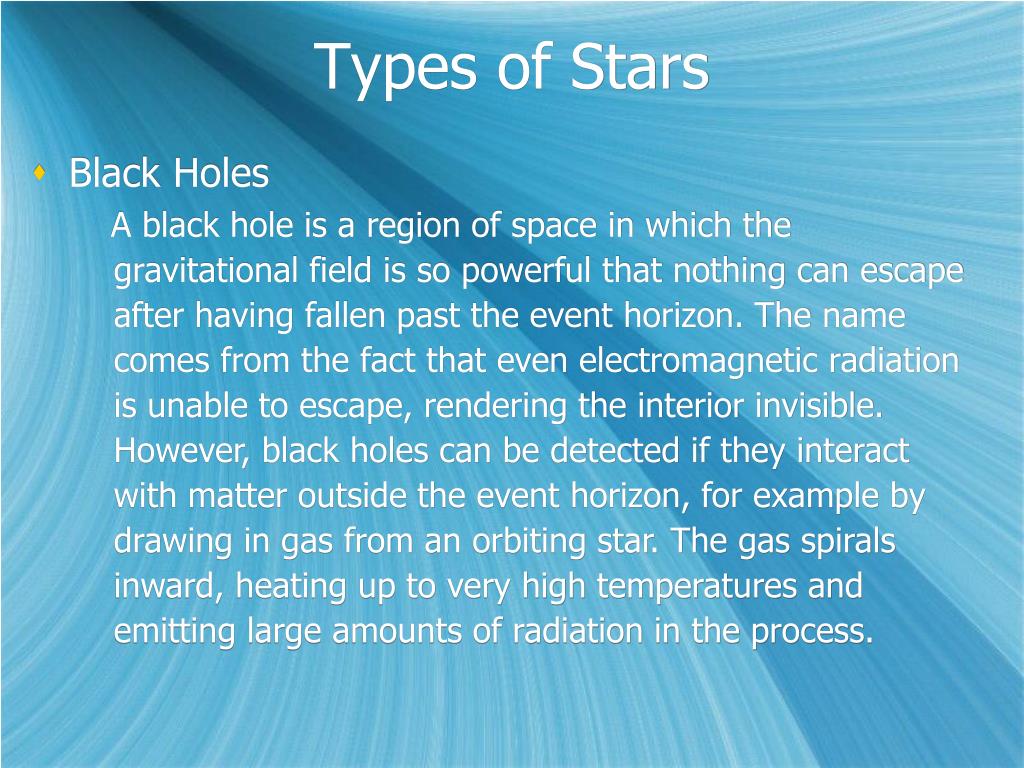 Types of Stars

Black Holes

A black hole is a region of space in which the gravitational field is so powerful that nothing can escape after having fallen past the event horizon. The name comes from the fact that even electromagnetic radiation is unable to escape, rendering the interior invisible. However, black holes can be detected if they interact with matter outside the event horizon, for example by drawing in gas from an orbiting star. The gas spirals inward, heating up to very high temperatures and emitting large amounts of radiation in the process.